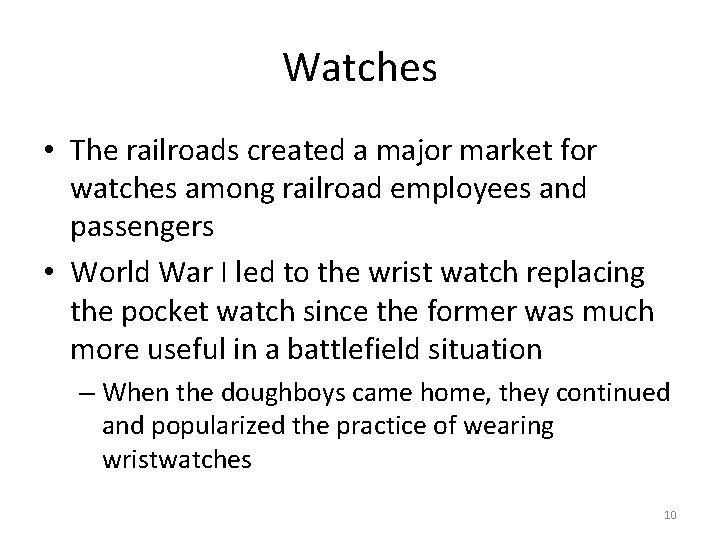 Watches

• The railroads created a major market for watches among railroad employees and passengers

• World War I led to the wrist watch replacing the pocket watch since the former was much more useful in a battlefield situation

– When the doughboys came home, they continued and popularized the practice of wearing wristwatches

10